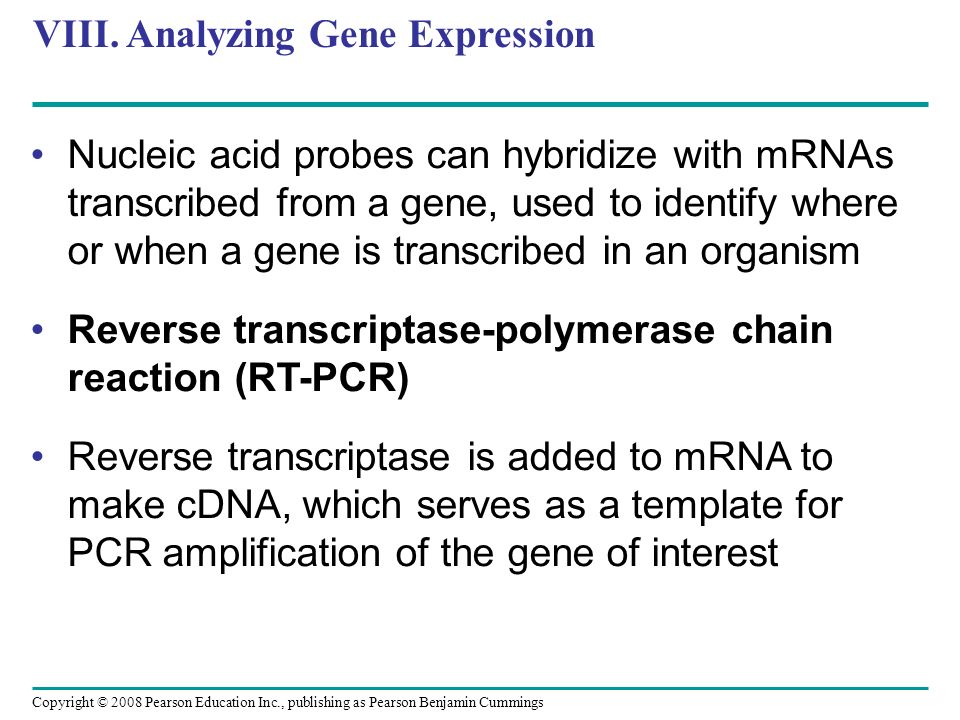 VIII. Analyzing Gene Expression

• Nucleic acid probes can hybridize with mRNAs transcribed from a gene, used to identify where or when a gene is transcribed in an organism

• Reverse transcriptase-polymerase chain reaction (RT-PCR)

• Reverse transcriptase is added to mRNA to make cDNA, which serves as a template for PCR amplification of the gene of interest

Copyright © 2008 Pearson Education Inc., publishing as Pearson Benjamin Cummings